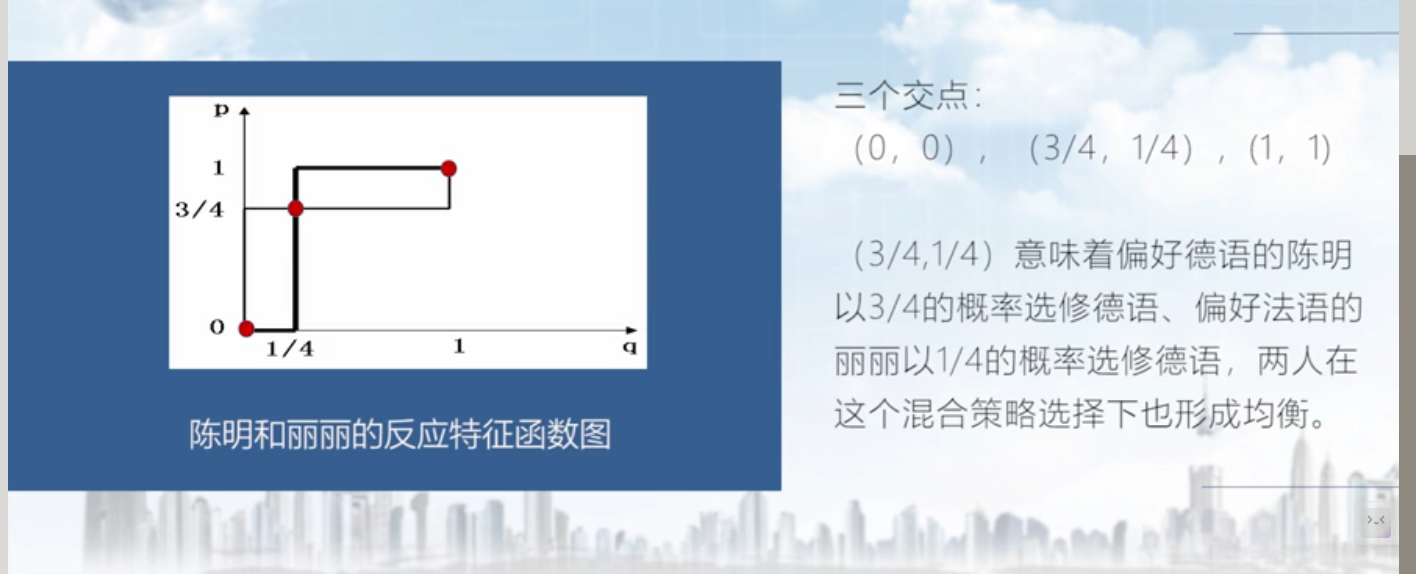 p

1

3/4

0

1/4

1

q

陈明和丽丽的反应特征函数图

三个交点：
（0，0），（3/4，1/4），(1，1)

（3/4,1/4）意味着偏好德语的陈明以3/4的概率选修德语、偏好法语的丽丽以1/4的概率选修德语，两人在这个混合策略选择下也形成均衡。